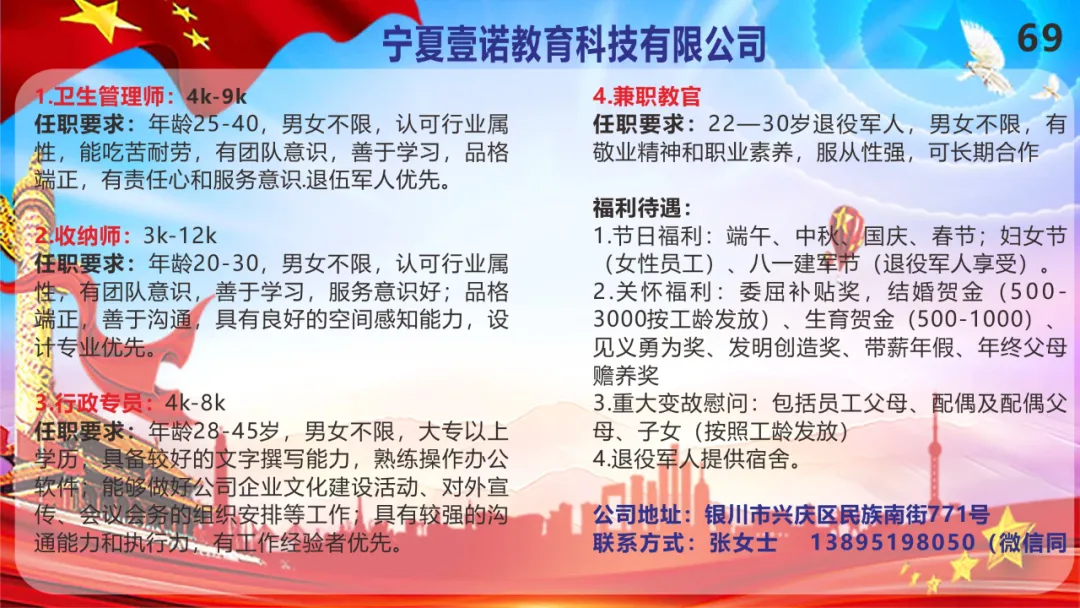 宁夏壹诺教育科技有限公司

69

1.卫生管理师：4k-9k
任职要求：年龄25-40，男女不限，认可行业属性，能吃苦耐劳，有团队意识，善于学习，品格端正，有责任心和服务意识.退伍军人优先。

2.收纳师：3k-12k
任职要求：年龄20-30，男女不限，认可行业属性，有团队意识，善于学习，服务意识好；品格端正，善于沟通，具有良好的空间感知能力，设计专业优先。

3.行政专员：4k-8k
任职要求：年龄28-45岁，男女不限，大专以上学历，具备较好的文字撰写能力，熟练操作办公软件，能够做好公司企业文化建设活动、对外宣传、会议会务的组织安排等工作；具有较强的沟通能力和执行力，有工作经验者优先。

4.兼职教官
任职要求：22—30岁退役军人，男女不限，有敬业精神和职业素养，服从性强，可长期合作

福利待遇：
1.节日福利：端午、中秋、国庆、春节；妇女节（女性员工）、八一建军节（退役军人享受）。
2.关怀福利：委屈补贴奖，结婚贺金（500-3000按工龄发放）、生育贺金（500-1000）、见义勇为奖、发明创造奖、带薪年假、年终父母赡养奖
3.重大变故慰问：包括员工父母、配偶及配偶父母、子女（按照工龄发放）
4.退役军人提供宿舍。

公司地址：银川市兴庆区民族南街771号
联系方式：张女士 13895198050（微信同